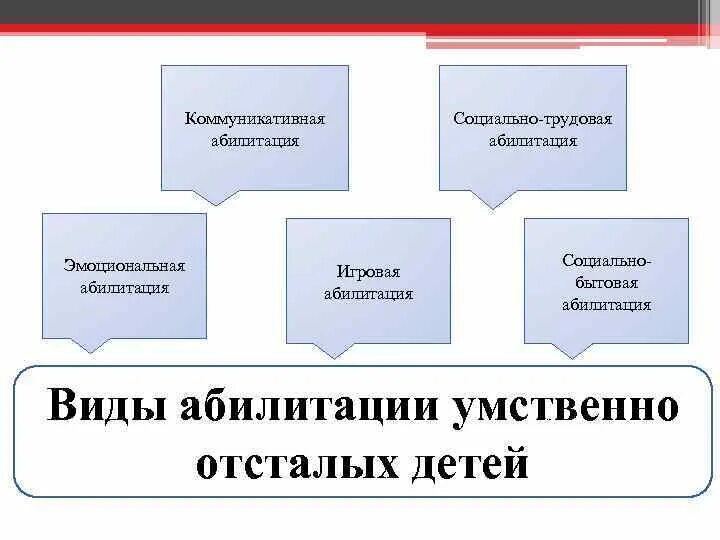 Коммуникативная абилитация

Социально-трудовая абилитация

Эмоциональная абилитация

Игровая абилитация

Социально-бытовая абилитация

Виды абилитации умственно отсталых детей